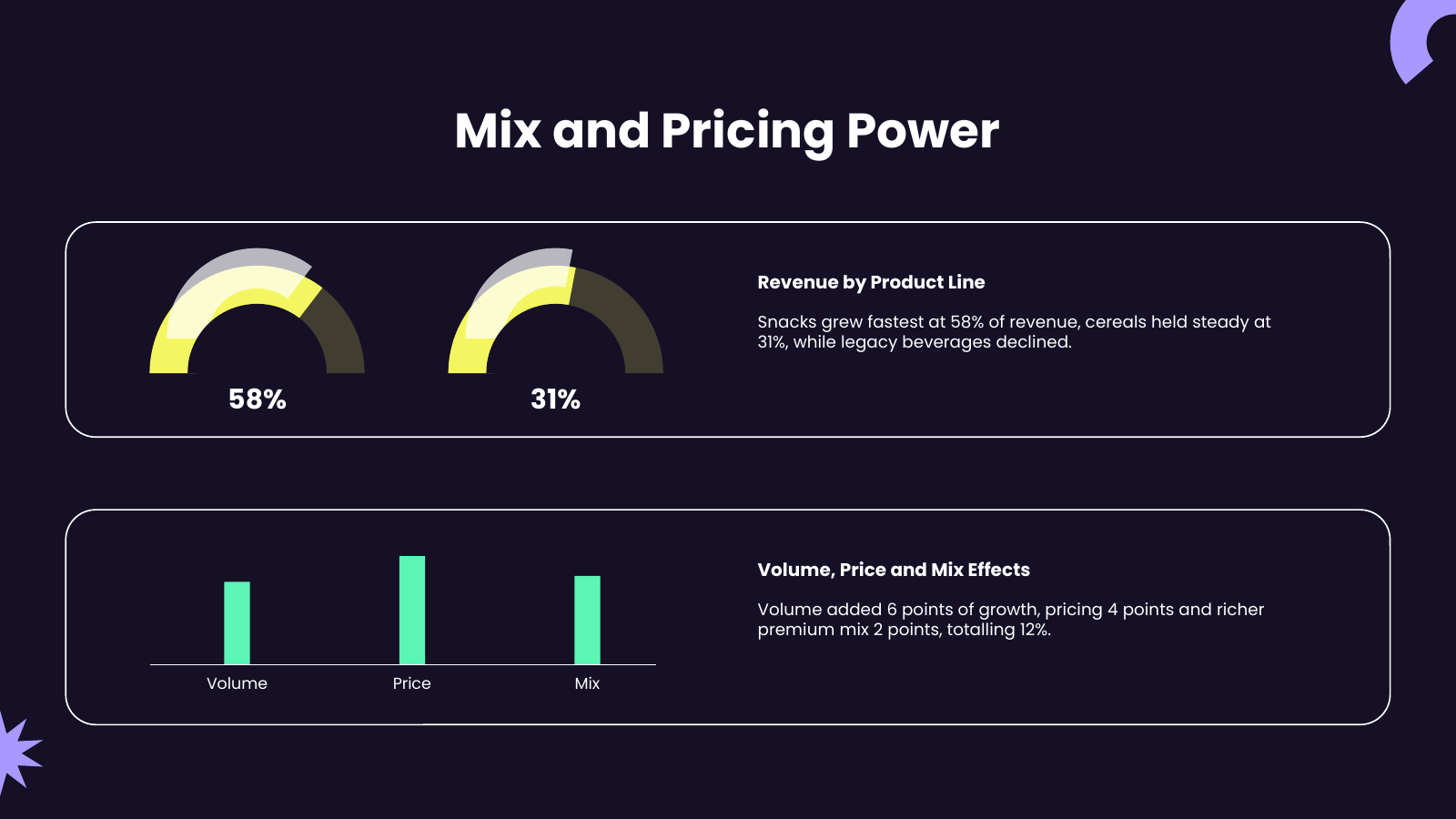 Mix and Pricing Power

58%

31%

Revenue by Product Line

Snacks grew fastest at 58% of revenue, cereals held steady at 31%, while legacy beverages declined.

Volume

Price

Mix

Volume, Price and Mix Effects

Volume added 6 points of growth, pricing 4 points and richer premium mix 2 points, totalling 12%.